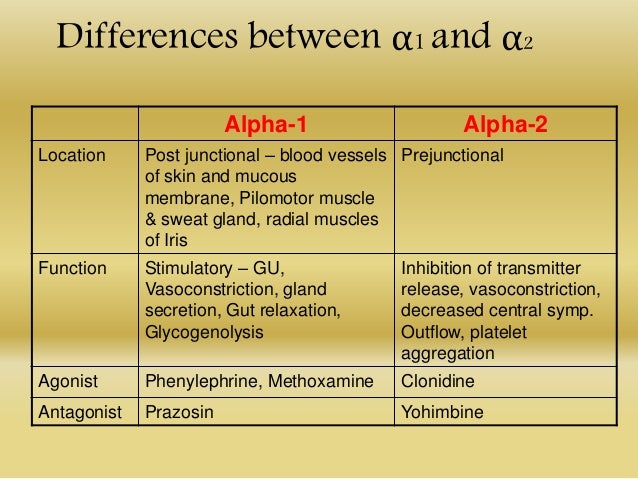 Differences between $\alpha_1$ and $\alpha_2$

| | Alpha-1 | Alpha-2 |
|---|---|---|
| Location | Post junctional – blood vessels of skin and mucous membrane, Pilomotor muscle & sweat gland, radial muscles of Iris | Prejunctional |
| Function | Stimulatory – GU, Vasoconstriction, gland secretion, Gut relaxation, Glycogenolysis | Inhibition of transmitter release, vasoconstriction, decreased central symp. Outflow, platelet aggregation |
| Agonist | Phenylephrine, Methoxamine | Clonidine |
| Antagonist | Prazosin | Yohimbine |